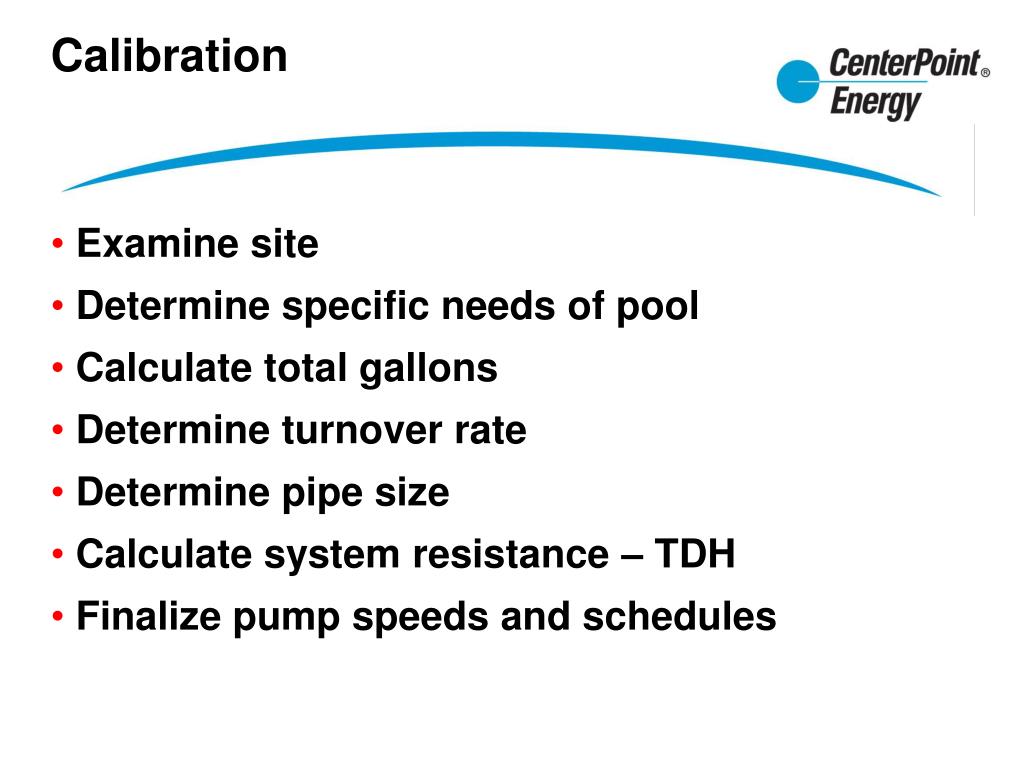 Calibration

CenterPoint® Energy

• Examine site
• Determine specific needs of pool
• Calculate total gallons
• Determine turnover rate
• Determine pipe size
• Calculate system resistance – TDH
• Finalize pump speeds and schedules